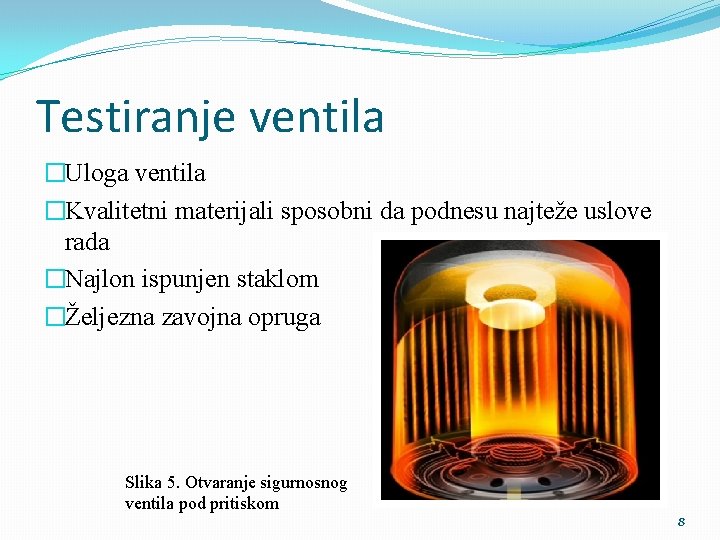 Testiranje ventila

□Uloga ventila

□Kvalitetni materijali sposobni da podnesu najteže uslove rada

□Najlon ispunjen staklom

□Željezna zavojna opruga

Slika 5. Otvaranje sigurnosnog ventila pod pritiskom

8